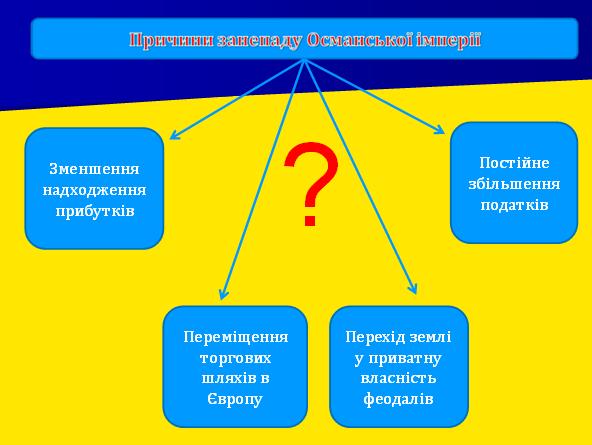 Причини занепаду Османської імперії

Зменшення надходження прибутків

?

Постійне збільшення податків

Переміщення торгових шляхів в Європу

Перехід землі у приватну власність феодалів